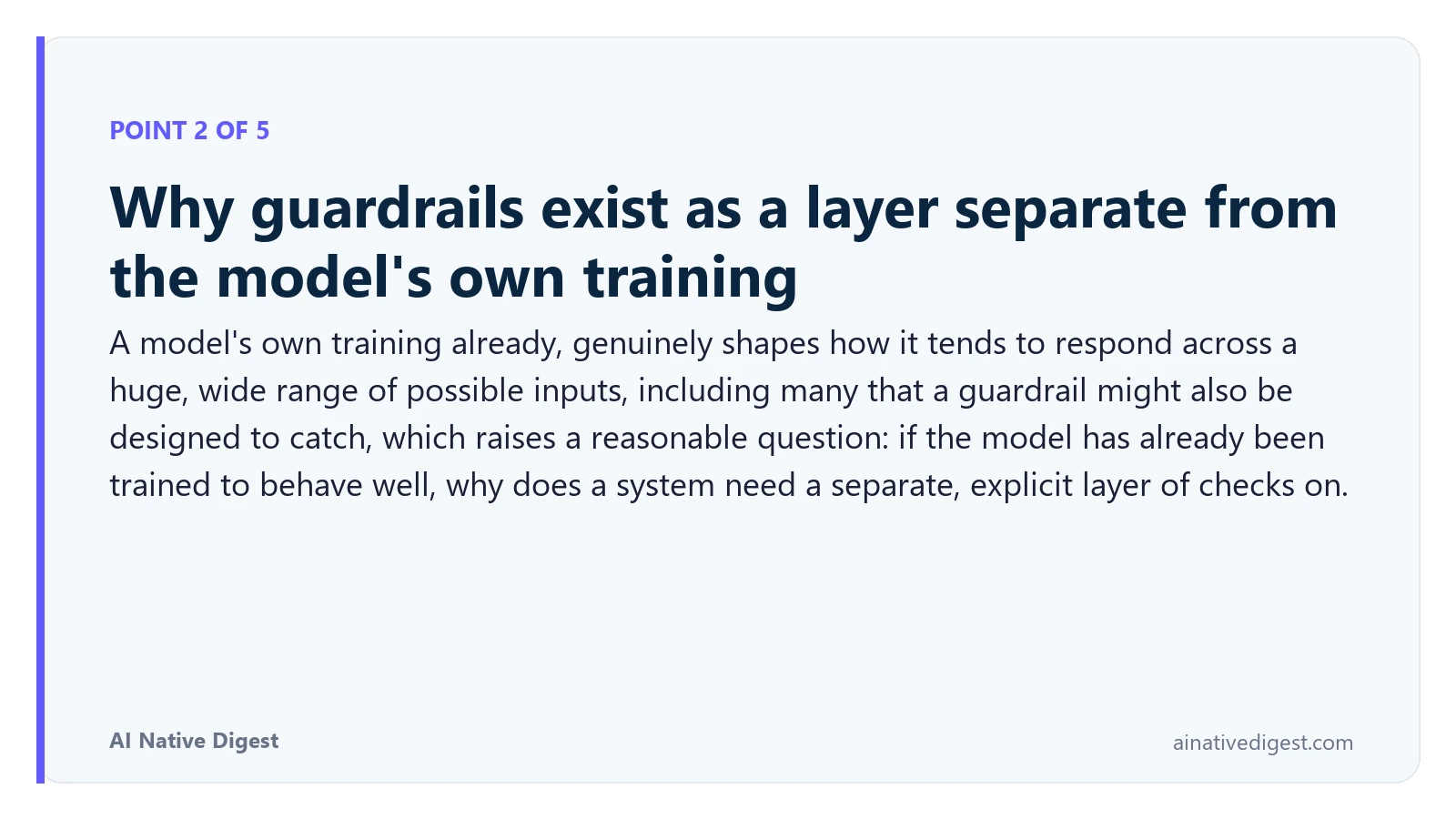 POINT 2 OF 5

Why guardrails exist as a layer separate from the model's own training

A model's own training already, genuinely shapes how it tends to respond across a huge, wide range of possible inputs, including many that a guardrail might also be designed to catch, which raises a reasonable question: if the model has already been trained to behave well, why does a system need a separate, explicit layer of checks on.

AI Native Digest

ainativedigest.com